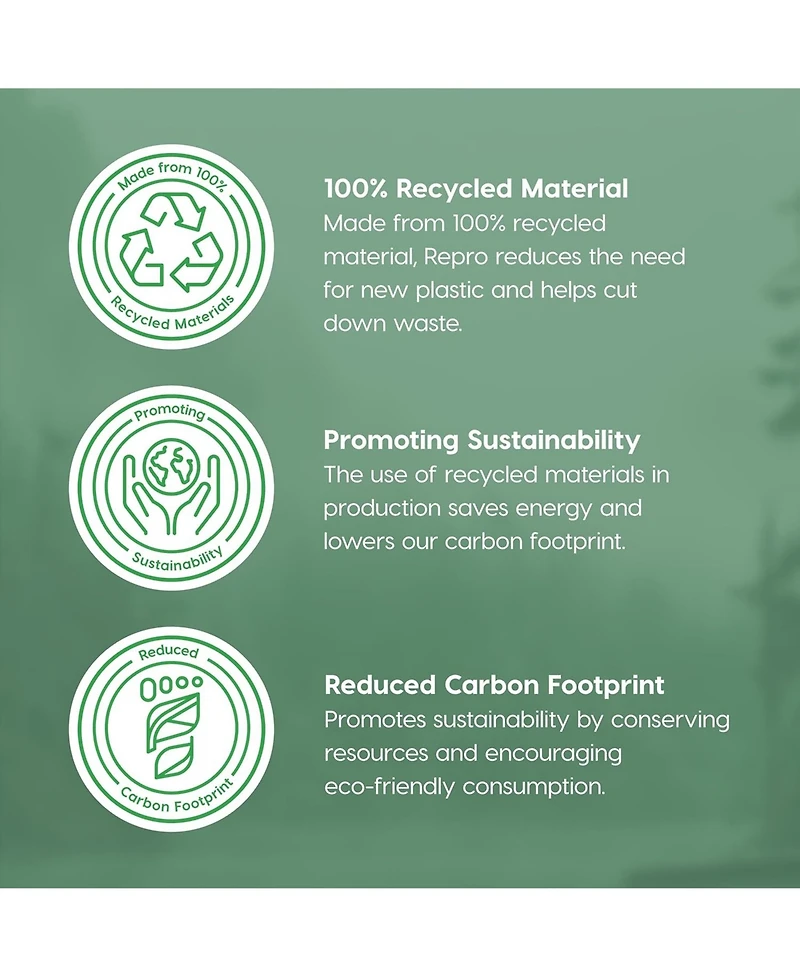 Made from 100%

Recycled Materials

100% Recycled Material
Made from 100% recycled material, Repro reduces the need for new plastic and helps cut down waste.

Promoting

Sustainability

Promoting Sustainability
The use of recycled materials in production saves energy and lowers our carbon footprint.

Reduced

Carbon Footprint

Reduced Carbon Footprint
Promotes sustainability by conserving resources and encouraging eco-friendly consumption.